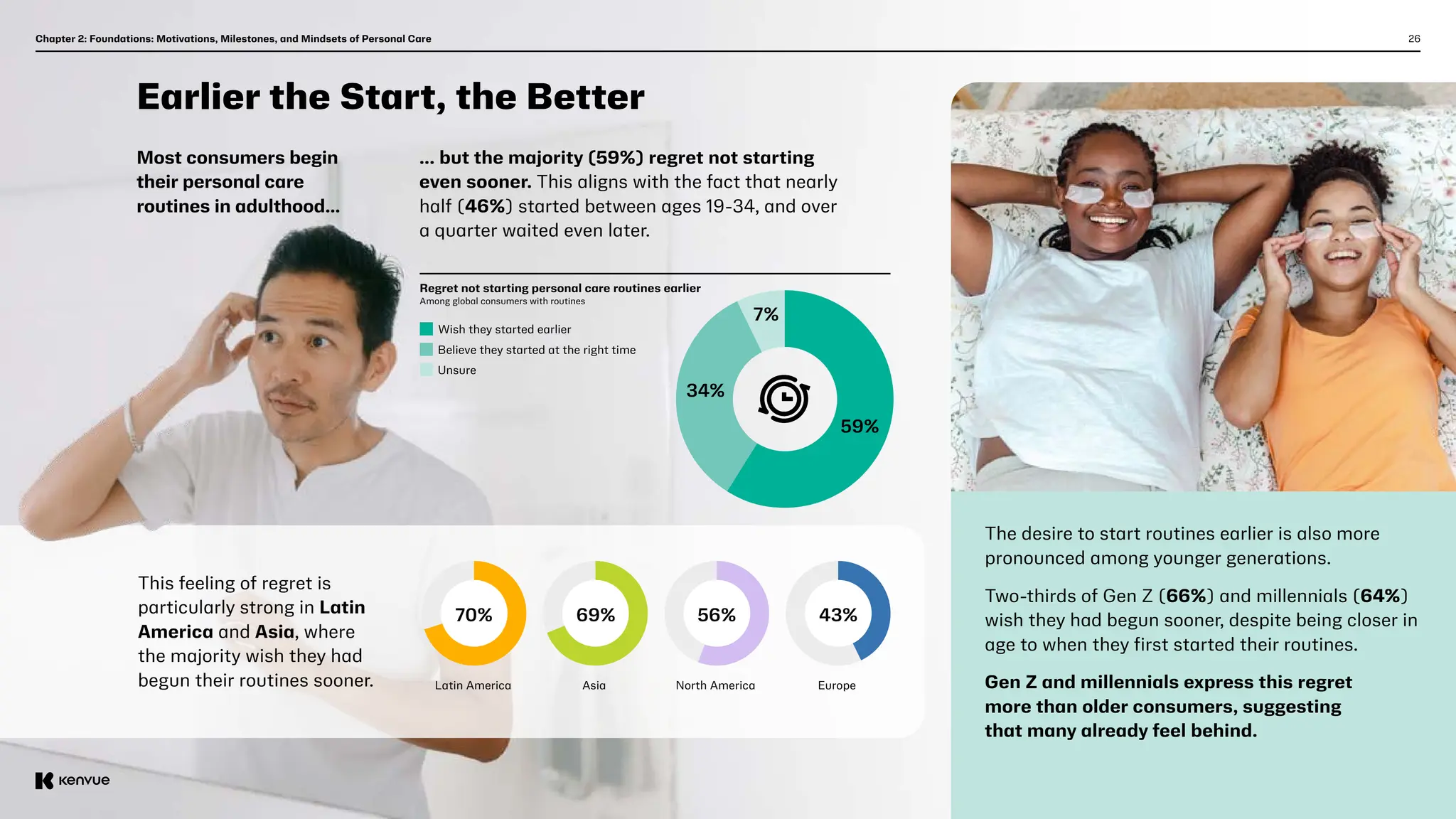 Chapter 2: Foundations: Motivations, Milestones, and Mindsets of Personal Care

26

Earlier the Start, the Better

Most consumers begin their personal care routines in adulthood...

... but the majority (59%) regret not starting even sooner. This aligns with the fact that nearly half (46%) started between ages 19-34, and over a quarter waited even later.

Regret not starting personal care routines earlier
Among global consumers with routines

Wish they started earlier
Believe they started at the right time
Unsure

7%
34%
59%

This feeling of regret is particularly strong in Latin America and Asia, where the majority wish they had begun their routines sooner.

70%
Latin America

69%
Asia

56%
North America

43%
Europe

The desire to start routines earlier is also more pronounced among younger generations.

Two-thirds of Gen Z (66%) and millennials (64%) wish they had begun sooner, despite being closer in age to when they first started their routines.

Gen Z and millennials express this regret more than older consumers, suggesting that many already feel behind.

kenvue